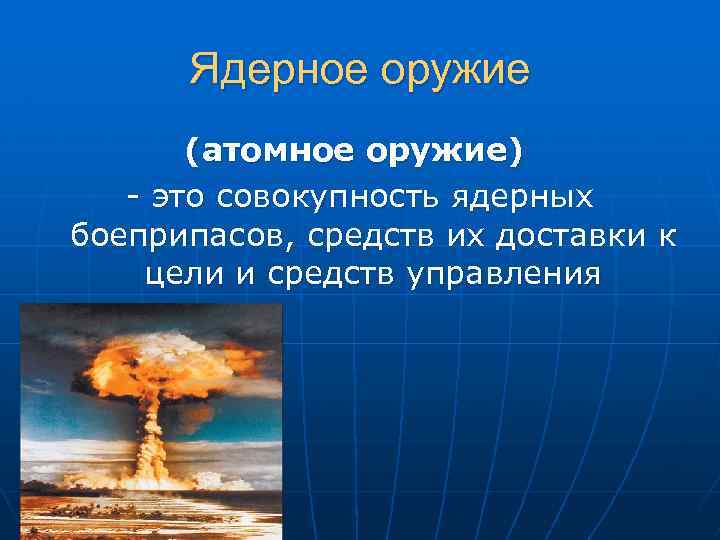 Ядерное оружие

(атомное оружие)

- это совокупность ядерных боеприпасов, средств их доставки к цели и средств управления